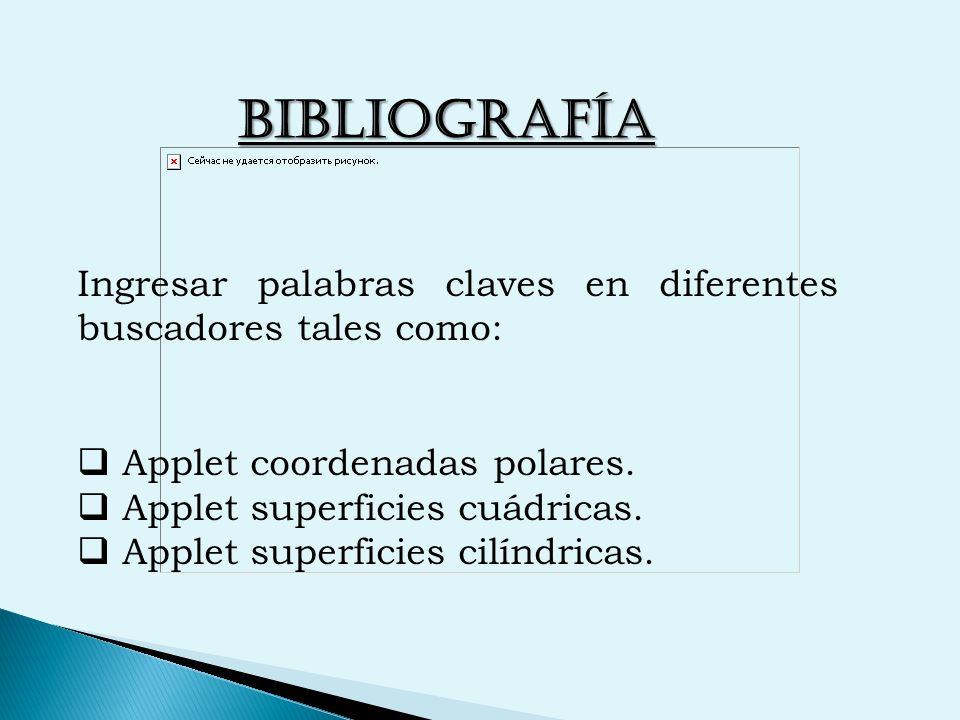 BIBLIOGRAFÍA

Сейчас не удается отобразить рисунок.

Ingresar palabras claves en diferentes buscadores tales como:

❑ Applet coordenadas polares.
❑ Applet superficies cuádricas.
❑ Applet superficies cilíndricas.